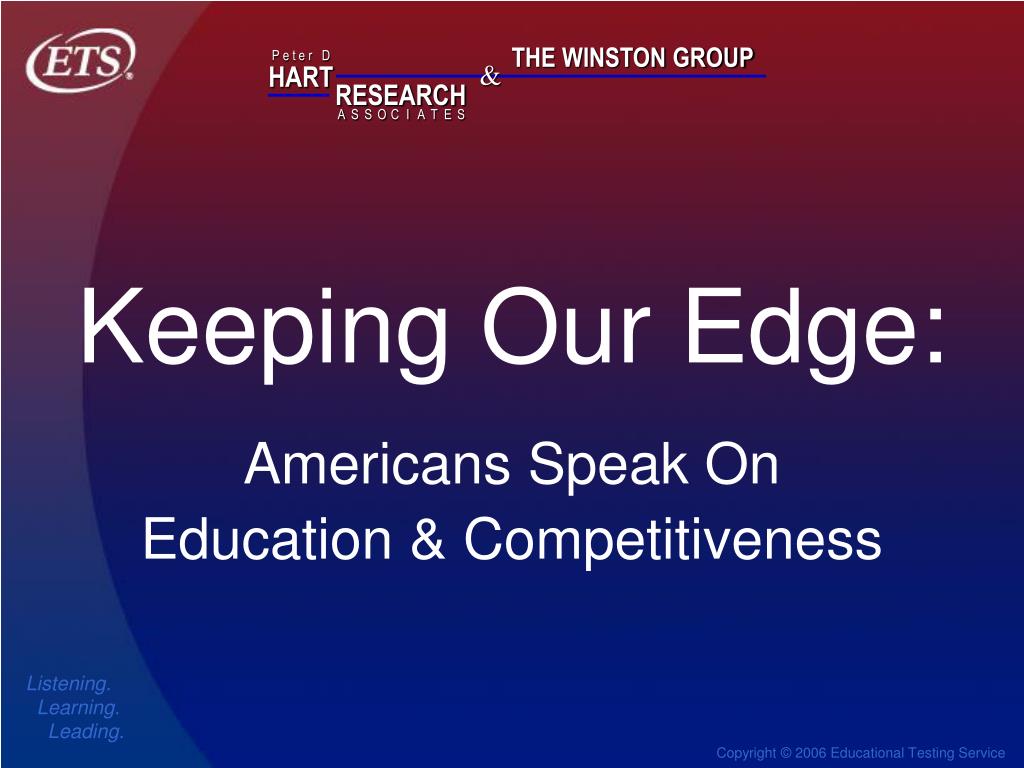 ETS®

Peter D
HART
RESEARCH
ASSOCIATES
&
THE WINSTON GROUP

Keeping Our Edge:

Americans Speak On
Education & Competitiveness

Listening.
Learning.
Leading.

Copyright © 2006 Educational Testing Service